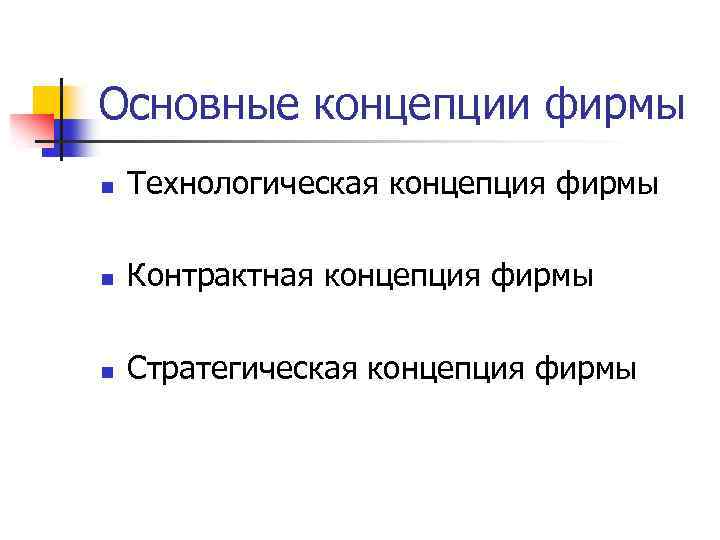 Основные концепции фирмы

- Технологическая концепция фирмы
- Контрактная концепция фирмы
- Стратегическая концепция фирмы